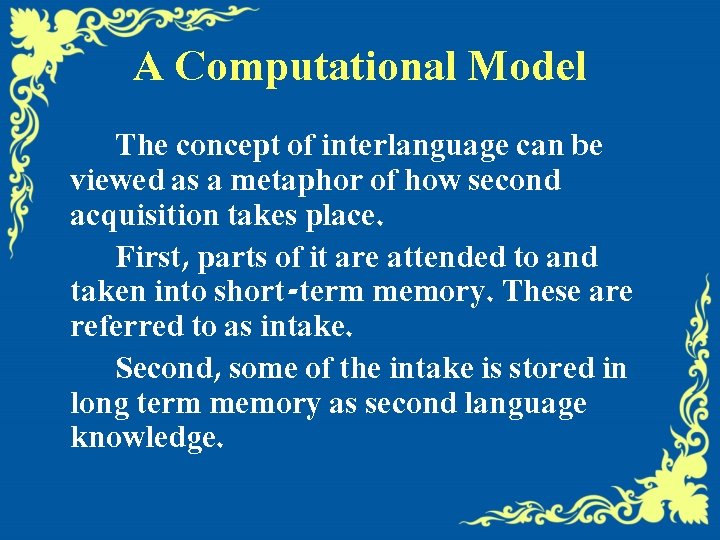 A Computational Model

The concept of interlanguage can be viewed as a metaphor of how second acquisition takes place.

First, parts of it are attended to and taken into short-term memory. These are referred to as intake.

Second, some of the intake is stored in long term memory as second language knowledge.